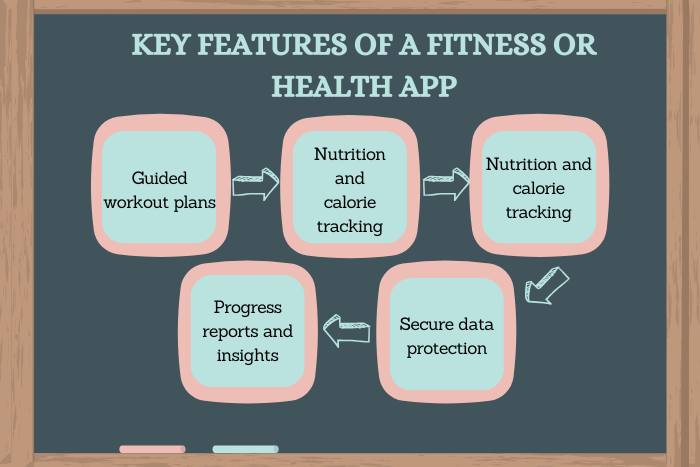 KEY FEATURES OF A FITNESS OR HEALTH APP

Guided workout plans

Nutrition and calorie tracking

Nutrition and calorie tracking

Secure data protection

Progress reports and insights